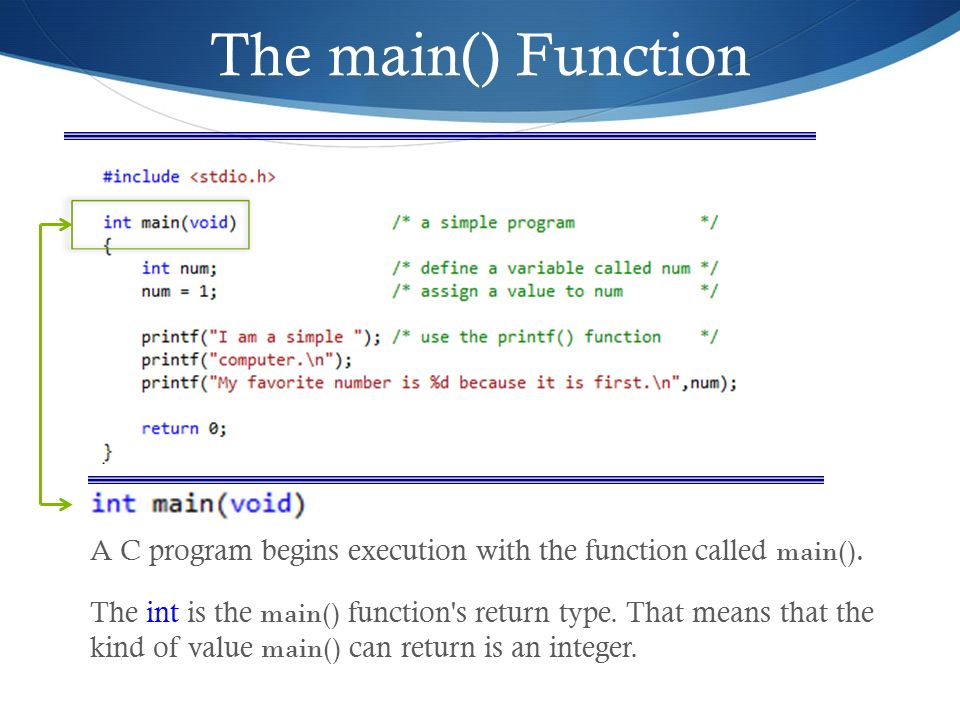 The main() Function

#include <stdio.h>

int main(void) /* a simple program */
{
int num; /* define a variable called num */
num = 1; /* assign a value to num */

printf("I am a simple "); /* use the printf() function */
printf("computer.\n");
printf("My favorite number is %d because it is first.\n",num);

return 0;
}

int main(void)

A C program begins execution with the function called main().

The int is the main() function's return type. That means that the kind of value main() can return is an integer.